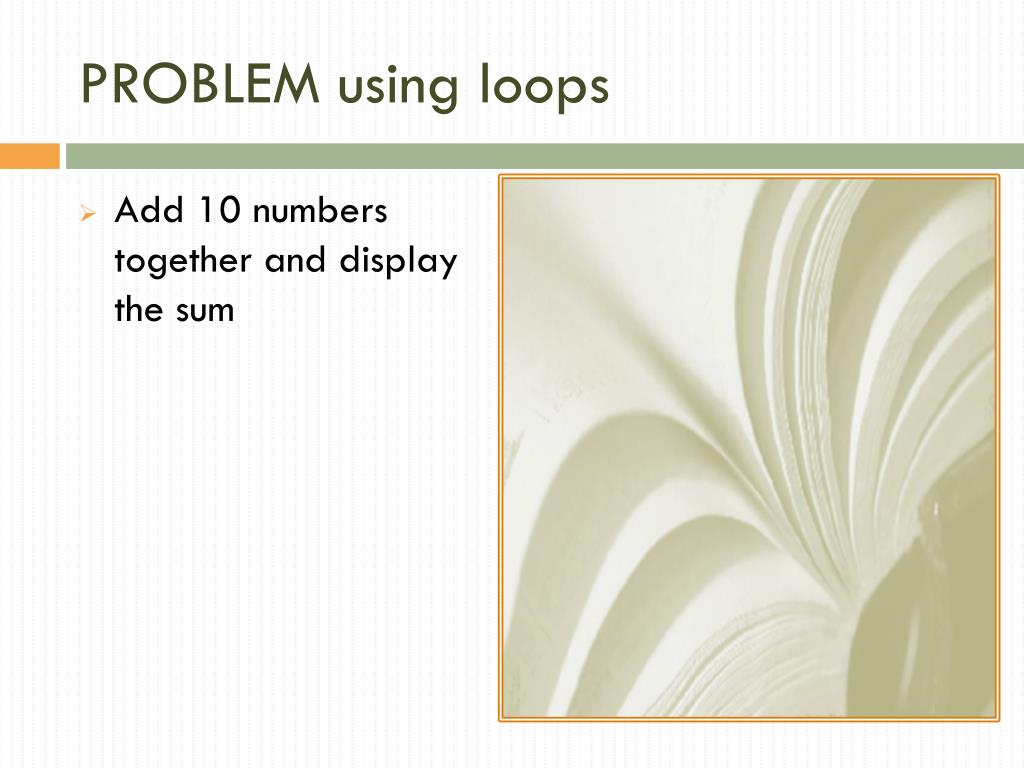 PROBLEM using loops

Add 10 numbers together and display the sum